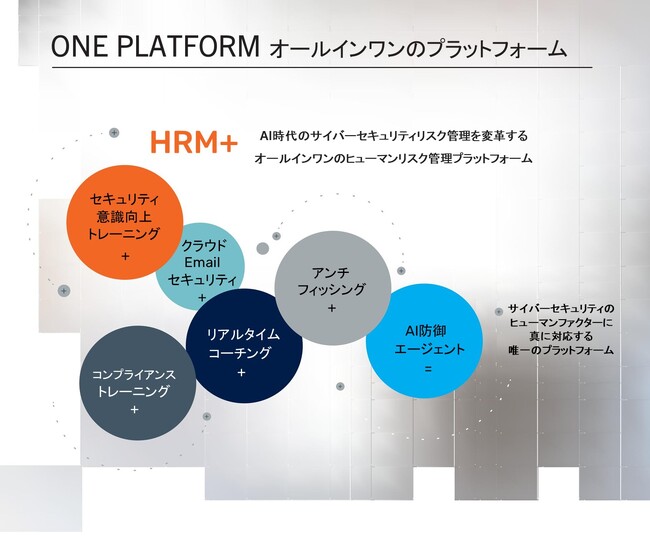 ONE PLATFORM オールインワンのプラットフォーム

HRM+

AI時代のサイバーセキュリティリスク管理を変革する
オールインワンのヒューマンリスク管理プラットフォーム

セキュリティ
意識向上
トレーニング
+

クラウド
Email
セキュリティ
+

アンチ
フィッシング
+

リアルタイム
コーチング
+

コンプライアンス
トレーニング
+

AI防御
エージェント
=

サイバーセキュリティの
ヒューマンファクターに
真に対応する
唯一のプラットフォーム